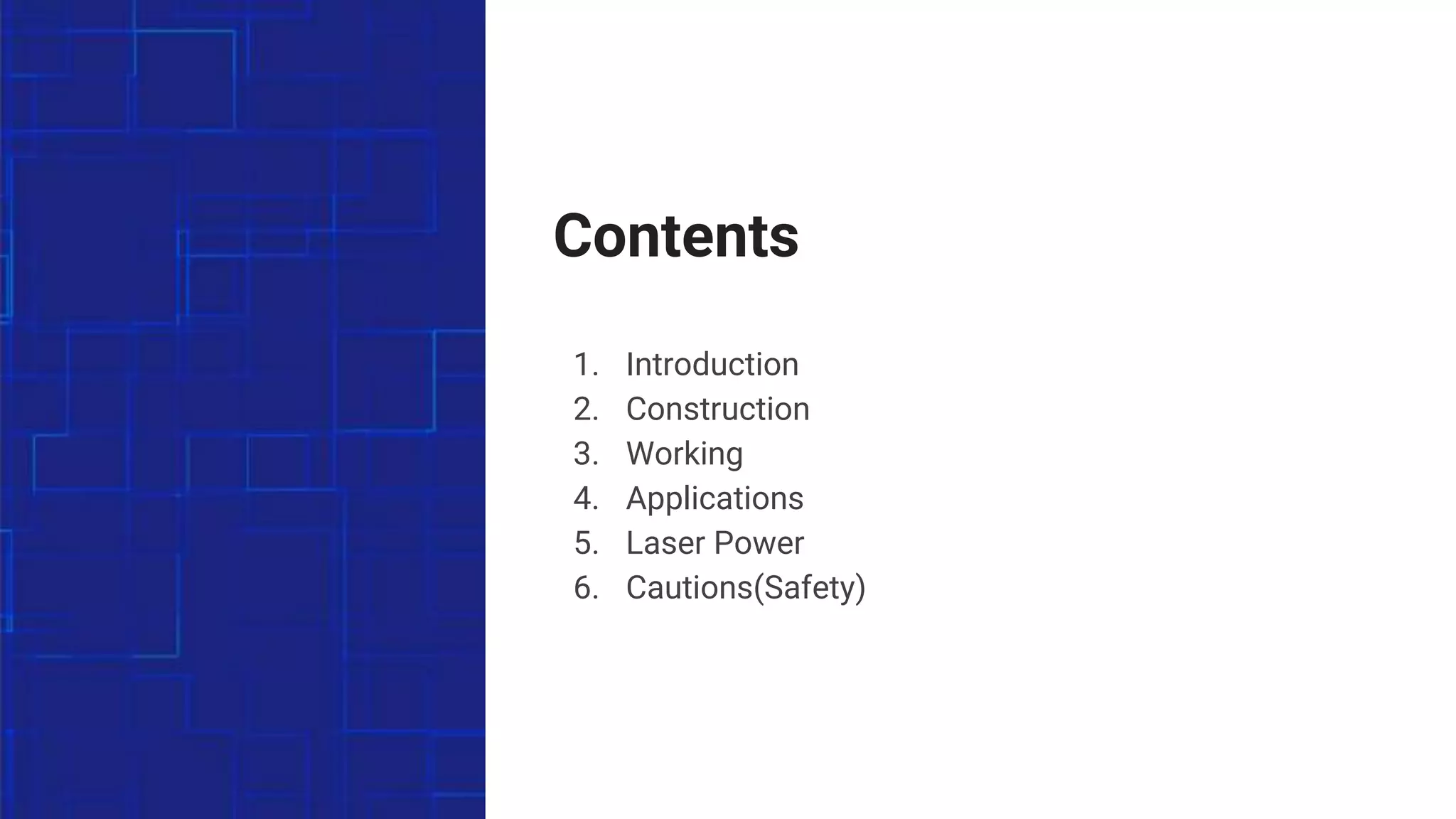 Contents

1. Introduction
2. Construction
3. Working
4. Applications
5. Laser Power
6. Cautions(Safety)